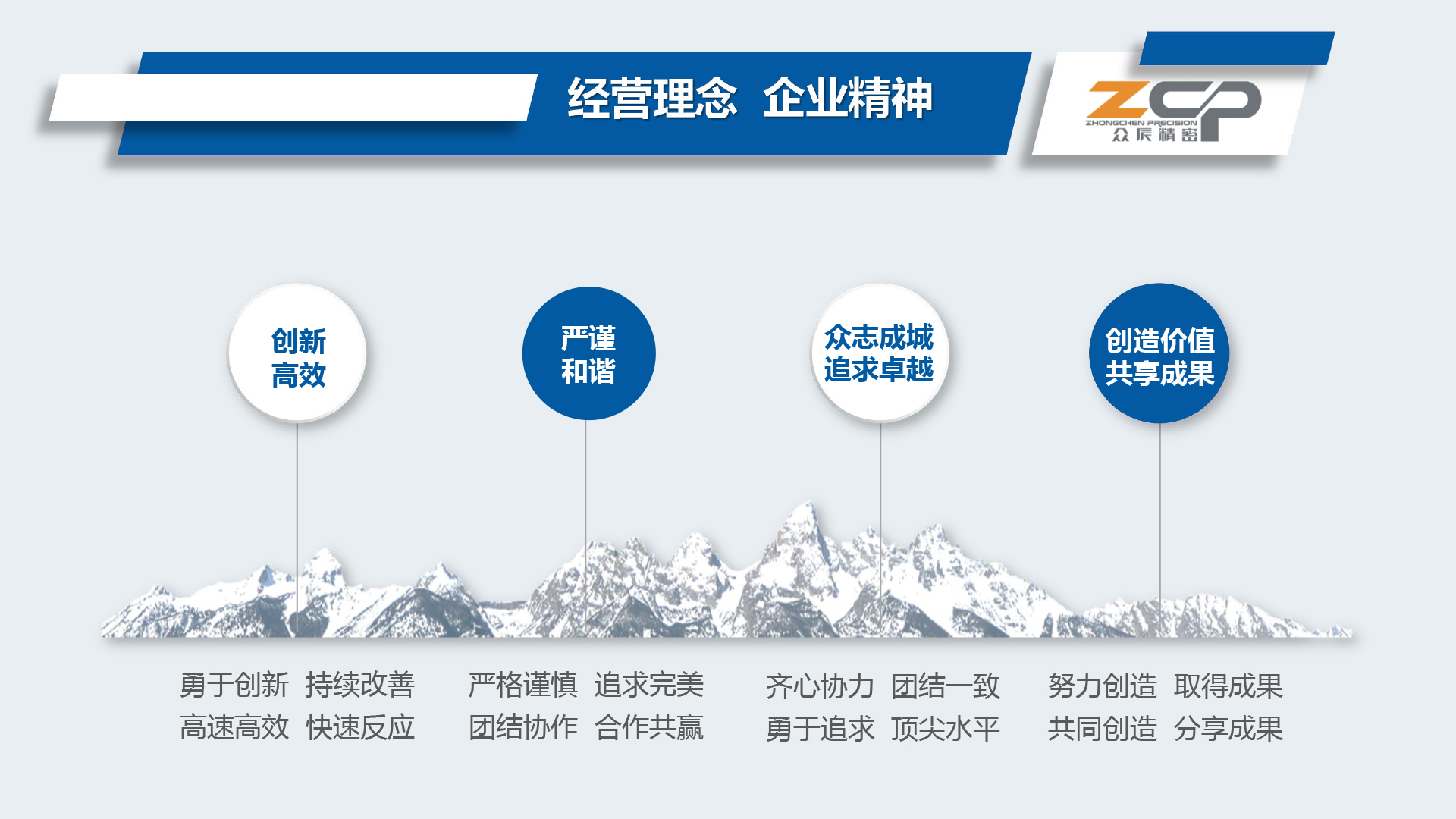 经营理念 企业精神

ZCP
ZHONGCHEN PRECISION
众辰精密

创新
高效

严谨
和谐

众志成城
追求卓越

创造价值
共享成果

勇于创新 持续改善
高速高效 快速反应

严格谨慎 追求完美
团结协作 合作共赢

齐心协力 团结一致
勇于追求 顶尖水平

努力创造 取得成果
共同创造 分享成果